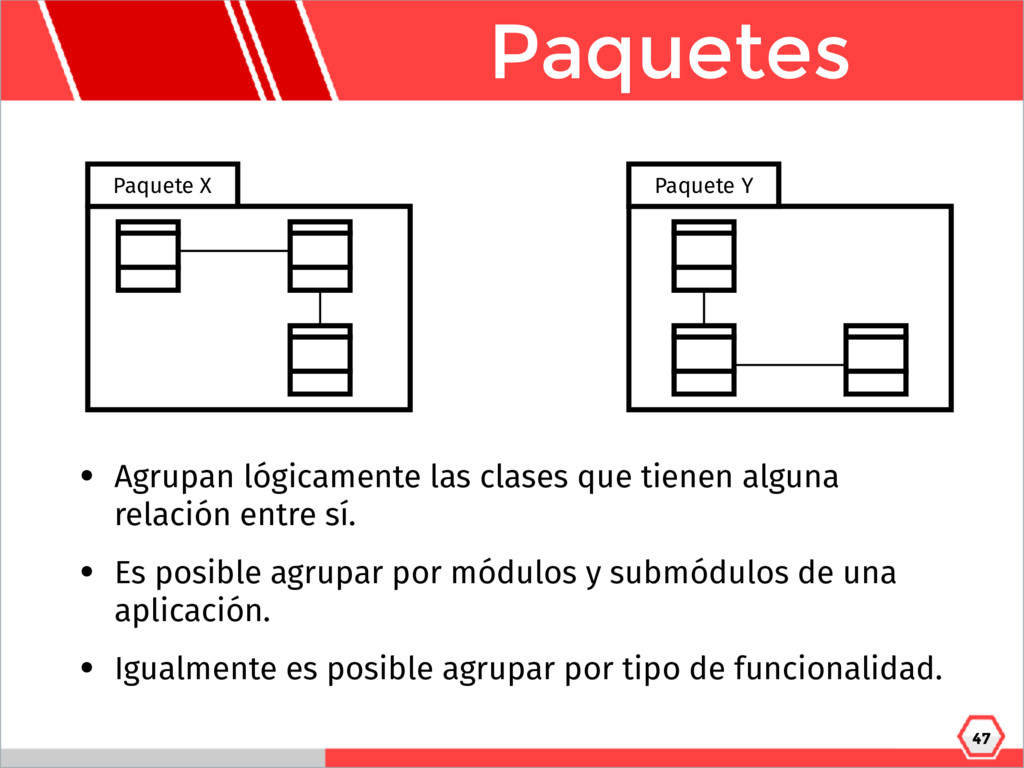 Paquetes

Paquete X

Paquete Y

• Agrupan lógicamente las clases que tienen alguna relación entre sí.

• Es posible agrupar por módulos y submódulos de una aplicación.

• Igualmente es posible agrupar por tipo de funcionalidad.

47